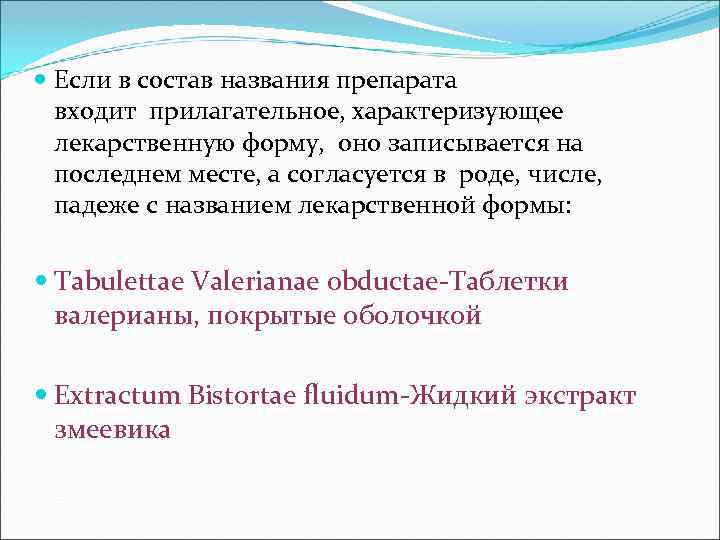 Если в состав названия препарата входит прилагательное, характеризующее лекарственную форму, оно записывается на последнем месте, а согласуется в роде, числе, падеже с названием лекарственной формы:

Tabulettae Valerianae obductae-Таблетки валерианы, покрытые оболочкой

Extractum Bistortae fluidum-Жидкий экстракт змеевика